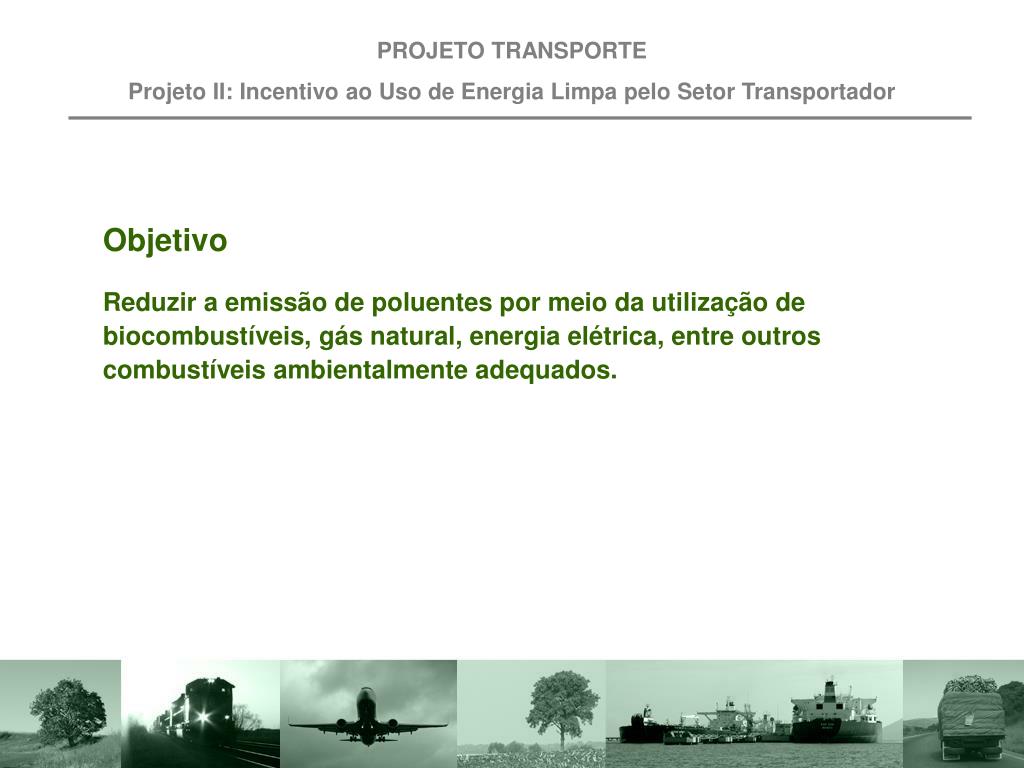 PROJETO TRANSPORTE

Projeto II: Incentivo ao Uso de Energia Limpa pelo Setor Transportador

Objetivo

Reduzir a emissão de poluentes por meio da utilização de biocombustíveis, gás natural, energia elétrica, entre outros combustíveis ambientalmente adequados.